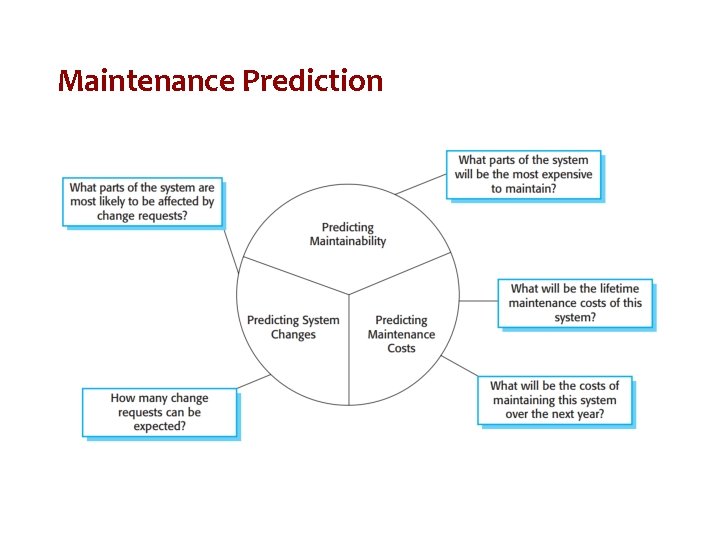 Maintenance Prediction

What parts of the system are most likely to be affected by change requests?

What parts of the system will be the most expensive to maintain?

Predicting Maintainability

Predicting System Changes

Predicting Maintenance Costs

What will be the lifetime maintenance costs of this system?

How many change requests can be expected?

What will be the costs of maintaining this system over the next year?